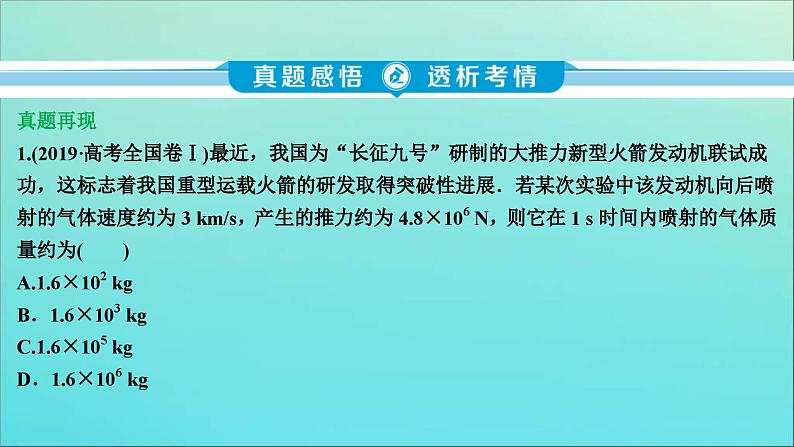 真题感悟 透析考情

真题再现

1.(2019·高考全国卷Ⅰ)最近，我国为“长征九号”研制的大推力新型火箭发动机联试成功，这标志着我国重型运载火箭的研发取得突破性进展．若某次实验中该发动机向后喷射的气体速度约为 3 km/s，产生的推力约为 $4.8\times10^6$ N，则它在 1 s 时间内喷射的气体质量约为(　　)

A.$1.6\times10^2$ kg

B．$1.6\times10^3$ kg

C.$1.6\times10^5$ kg

D．$1.6\times10^6$ kg